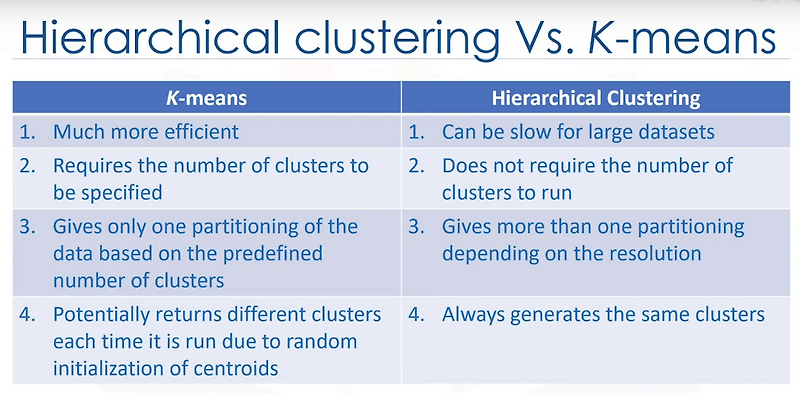 Hierarchical clustering Vs. K-means

| K-means | Hierarchical Clustering |
|---|---|
| 1. Much more efficient | 1. Can be slow for large datasets |
| 2. Requires the number of clusters to be specified | 2. Does not require the number of clusters to run |
| 3. Gives only one partitioning of the data based on the predefined number of clusters | 3. Gives more than one partitioning depending on the resolution |
| 4. Potentially returns different clusters each time it is run due to random initialization of centroids | 4. Always generates the same clusters |